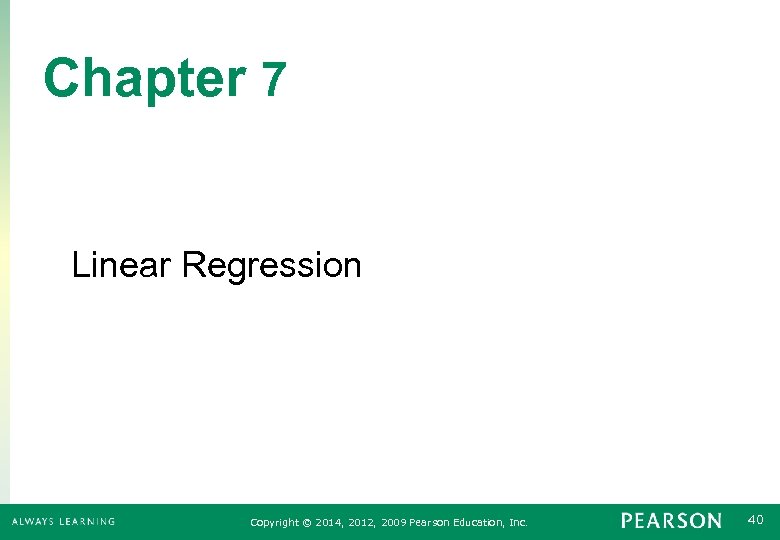 Chapter 7

Linear Regression

ALWAYS LEARNING

Copyright © 2014, 2012, 2009 Pearson Education, Inc.

PEARSON

40